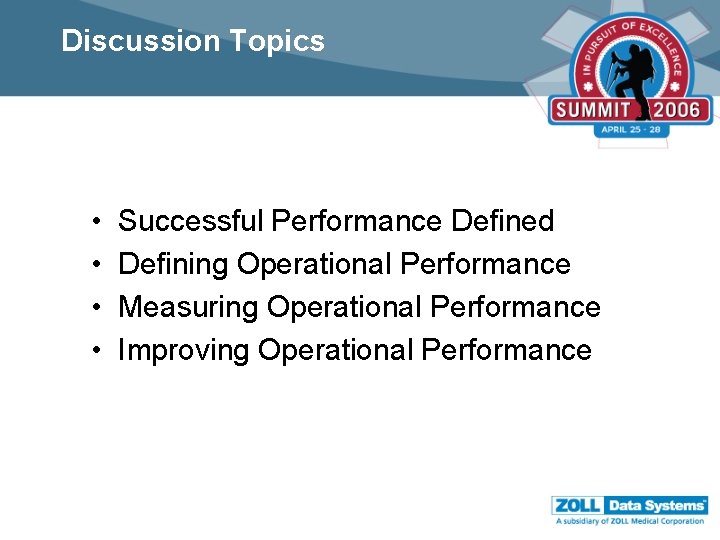 Discussion Topics

IN PURSUIT OF EXCELLENCE
SUMMIT 2006
APRIL 25 - 28

• Successful Performance Defined
• Defining Operational Performance
• Measuring Operational Performance
• Improving Operational Performance

ZOLL Data Systems™
A subsidiary of ZOLL Medical Corporation